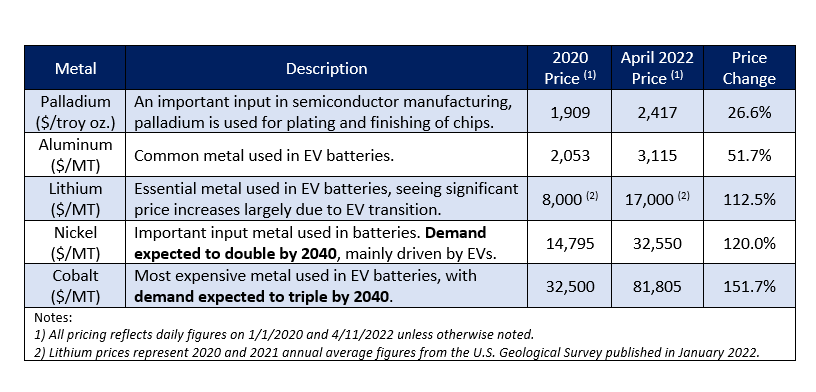 | Metal | Description | 2020 Price $^{(1)}$ | April 2022 Price $^{(1)}$ | Price Change |
|---|---|---|---|---|
| Palladium ($/troy oz.) | An important input in semiconductor manufacturing, palladium is used for plating and finishing of chips. | 1,909 | 2,417 | 26.6% |
| Aluminum ($/MT) | Common metal used in EV batteries. | 2,053 | 3,115 | 51.7% |
| Lithium ($/MT) | Essential metal used in EV batteries, seeing significant price increases largely due to EV transition. | 8,000 $^{(2)}$ | 17,000 $^{(2)}$ | 112.5% |
| Nickel ($/MT) | Important input metal used in batteries. **Demand expected to double by 2040**, mainly driven by EVs. | 14,795 | 32,550 | 120.0% |
| Cobalt ($/MT) | Most expensive metal used in EV batteries, with **demand expected to triple by 2040**. | 32,500 | 81,805 | 151.7% |

Notes:
1) All pricing reflects daily figures on 1/1/2020 and 4/11/2022 unless otherwise noted.
2) Lithium prices represent 2020 and 2021 annual average figures from the U.S. Geological Survey published in January 2022.